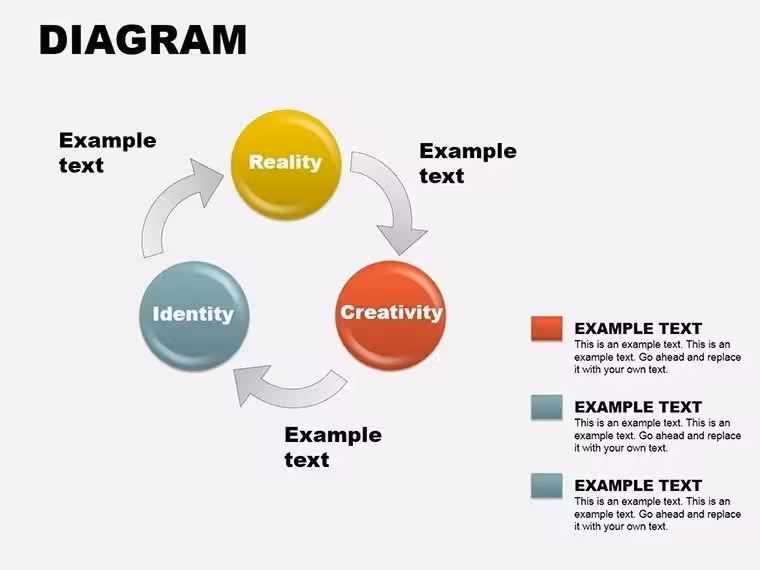 DIAGRAM

Example text

Reality

Example text

Identity

Creativity

Example text

EXAMPLE TEXT
This is an example text. This is an example text. Go ahead and replace it with your own text.

EXAMPLE TEXT
This is an example text. This is an example text. Go ahead and replace it with your own text.

EXAMPLE TEXT
This is an example text. This is an example text. Go ahead and replace it with your own text.